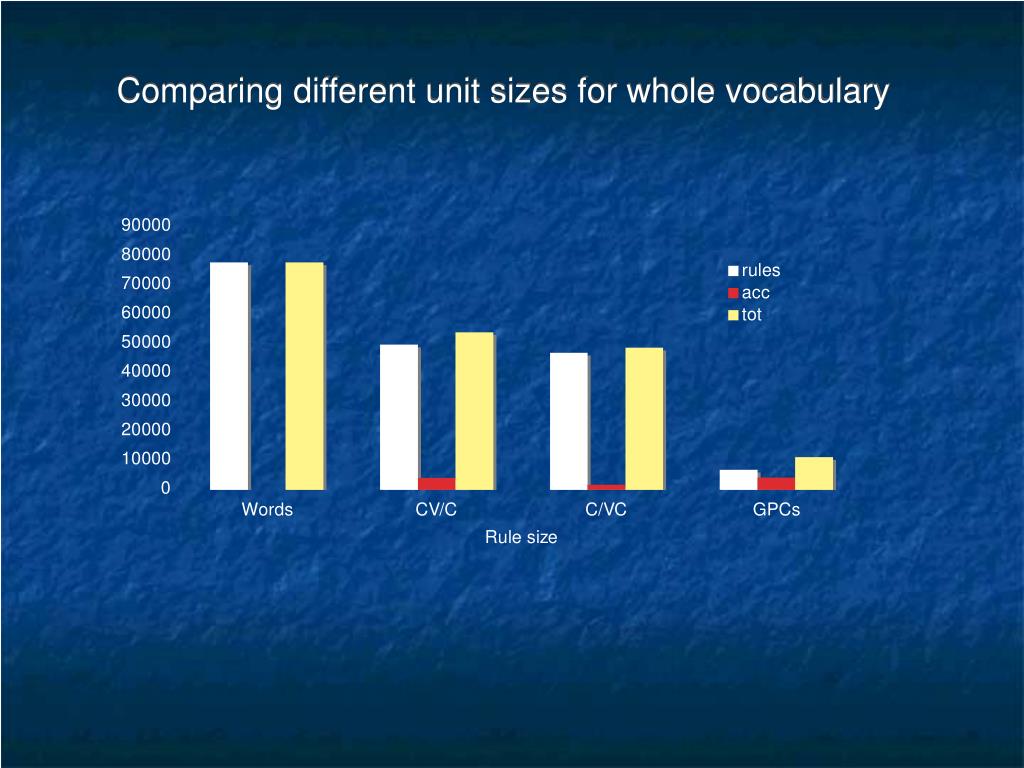 Comparing different unit sizes for whole vocabulary

90000
80000
70000
60000
50000
40000
30000
20000
10000
0

rules
acc
tot

Words
CV/C
C/VC
GPCs

Rule size